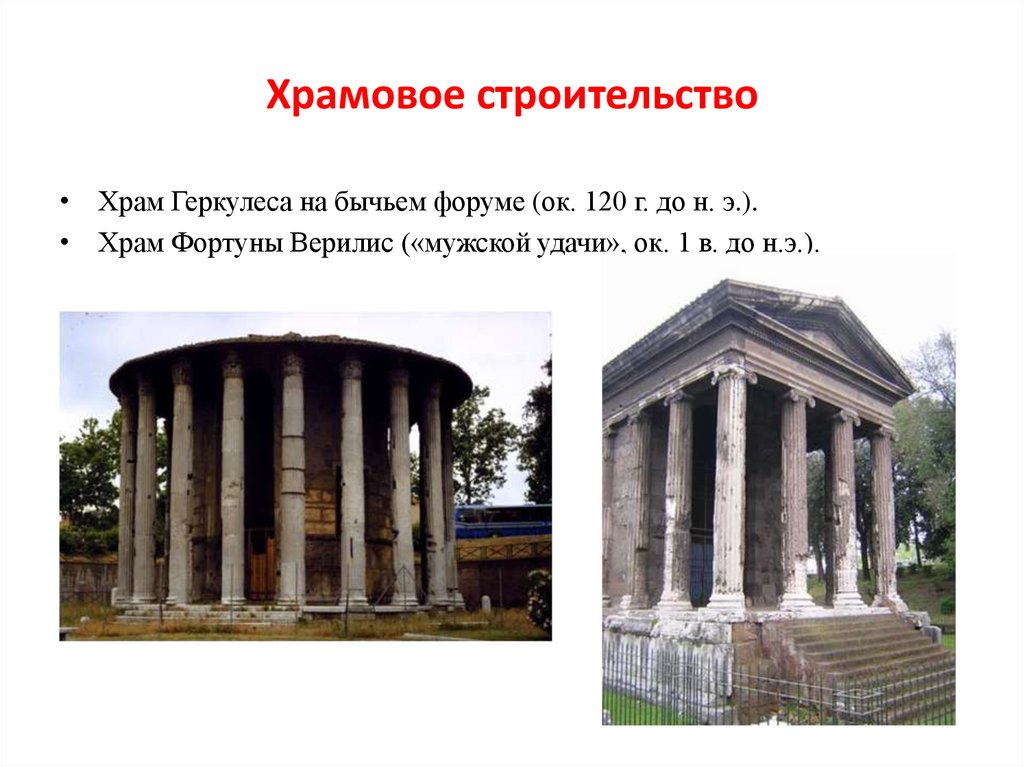 Храмовое строительство

• Храм Геркулеса на бычьем форуме (ок. 120 г. до н. э.).
• Храм Фортуны Верилис («мужской удачи», ок. 1 в. до н.э.).